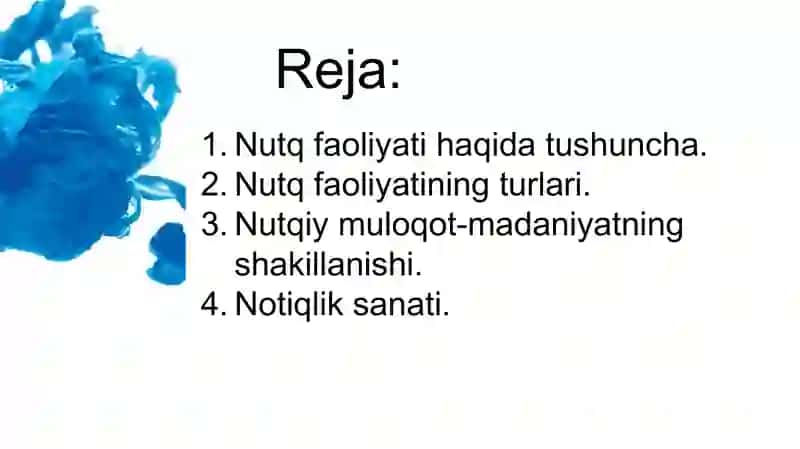 Reja:

1. Nutq faoliyati haqida tushuncha.
2. Nutq faoliyatining turlari.
3. Nutqiy muloqot-madaniyatning shakillanishi.
4. Notiqlik sanati.